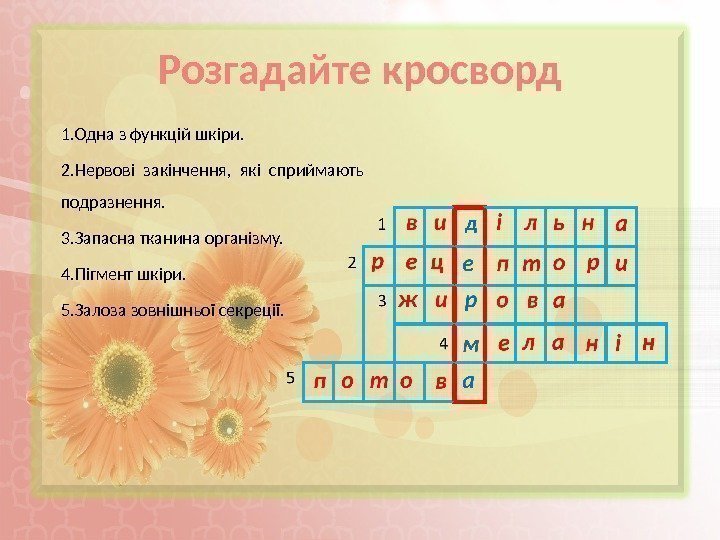 Розгадайте кросворд

1.Одна з функцій шкіри.

2.Нервові закінчення, які сприймають подразнення.

3.Запасна тканина організму.

4.Пігмент шкіри.

5.Залоза зовнішньої секреції.

1 в и д і л ь н а

2 р е ц е п т о р и

3 ж и р о в а

4 м е л а н і н

5 п о т о в а